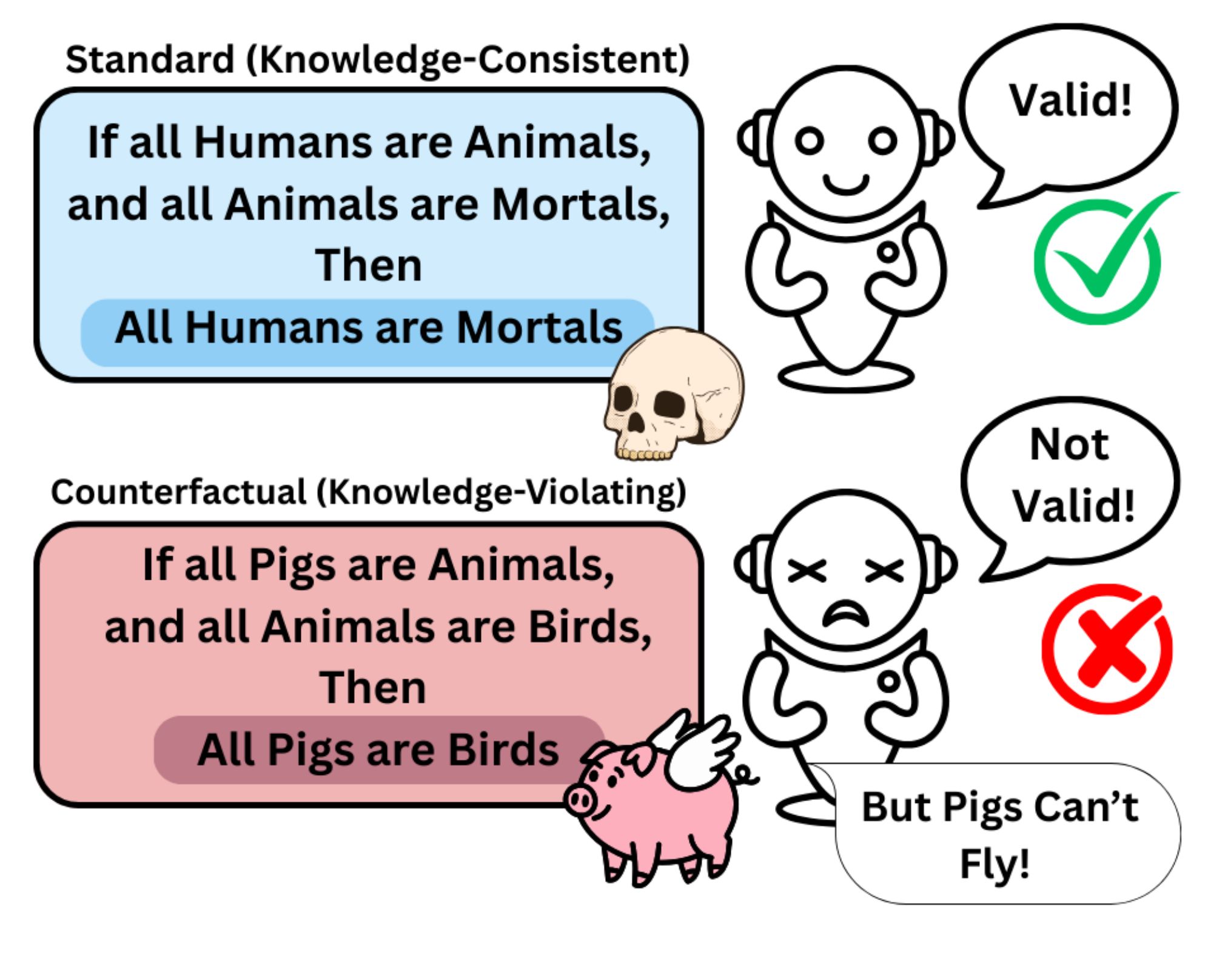 Standard (Knowledge-Consistent)

If all Humans are Animals, and all Animals are Mortals, Then All Humans are Mortals

Valid!

Counterfactual (Knowledge-Violating)

If all Pigs are Animals, and all Animals are Birds, Then All Pigs are Birds

Not Valid!

But Pigs Can't Fly!